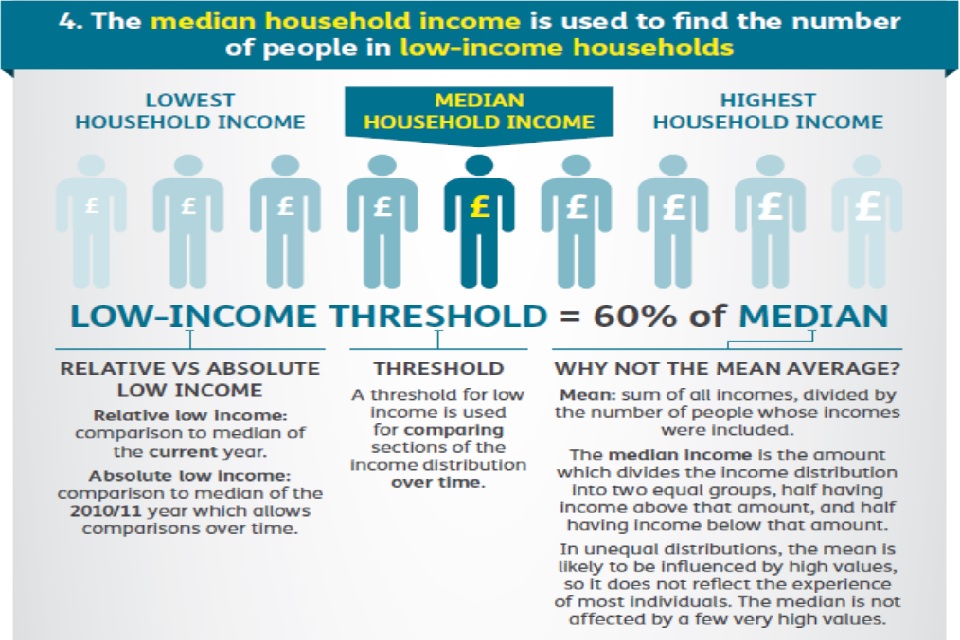 4. The median household income is used to find the number of people in low-income households

LOWEST HOUSEHOLD INCOME

MEDIAN HOUSEHOLD INCOME

HIGHEST HOUSEHOLD INCOME

£ £ £ £ £ £ £ £ £

LOW-INCOME THRESHOLD = 60% of MEDIAN

RELATIVE VS ABSOLUTE LOW INCOME

Relative low income: comparison to median of the current year.

Absolute low income: comparison to median of the 2010/11 year which allows comparisons over time.

THRESHOLD

A threshold for low income is used for comparing sections of the income distribution over time.

WHY NOT THE MEAN AVERAGE?

Mean: sum of all incomes, divided by the number of people whose incomes were included.

The median income is the amount which divides the income distribution into two equal groups, half having income above that amount, and half having income below that amount.

In unequal distributions, the mean is likely to be influenced by high values, so it does not reflect the experience of most individuals. The median is not affected by a few very high values.